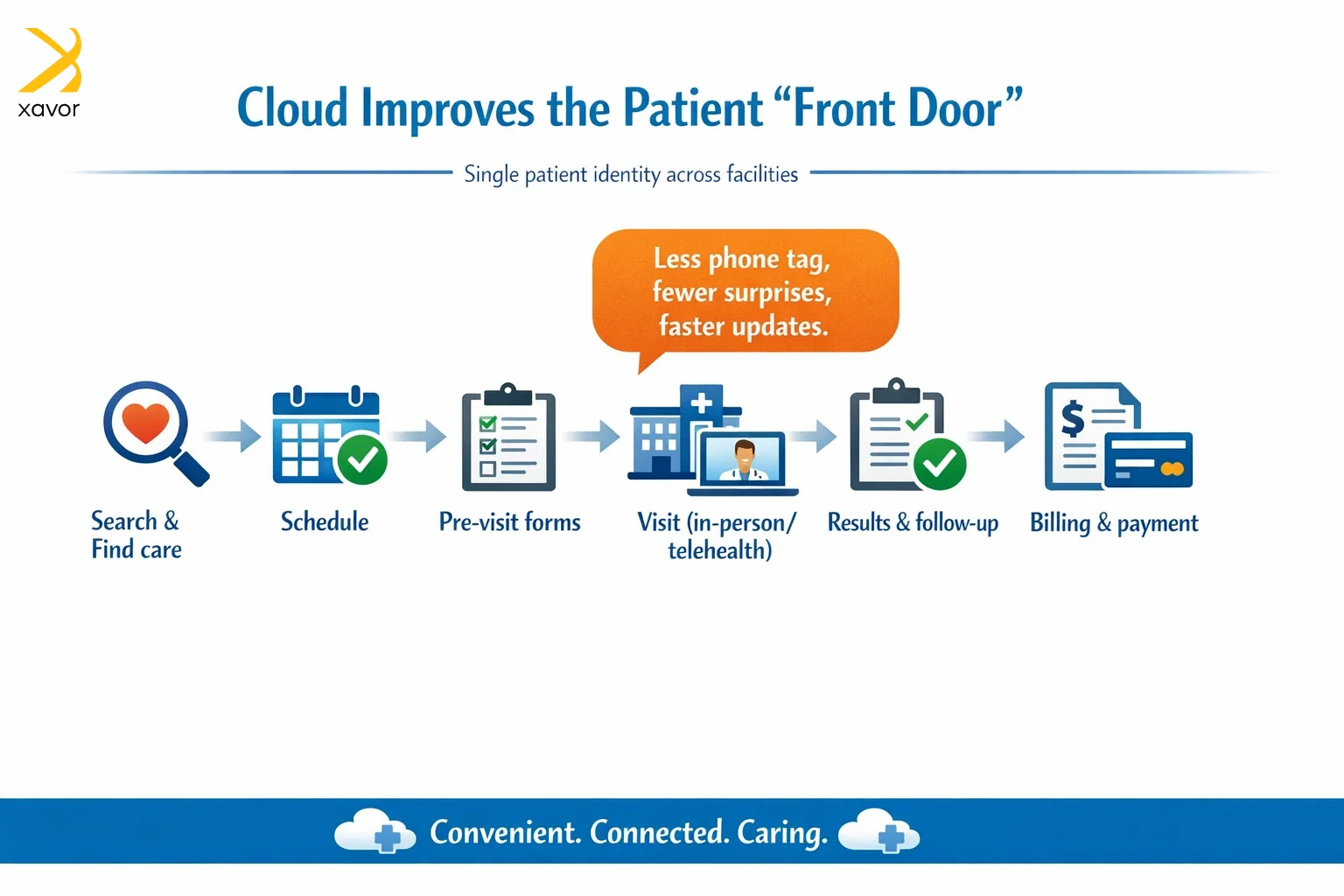 xavor

Cloud Improves the Patient “Front Door”

Single patient identity across facilities

Less phone tag, fewer surprises, faster updates.

Search & Find care

Schedule

Pre-visit forms

Visit (in-person/ telehealth)

Results & follow-up

Billing & payment

Convenient. Connected. Caring.